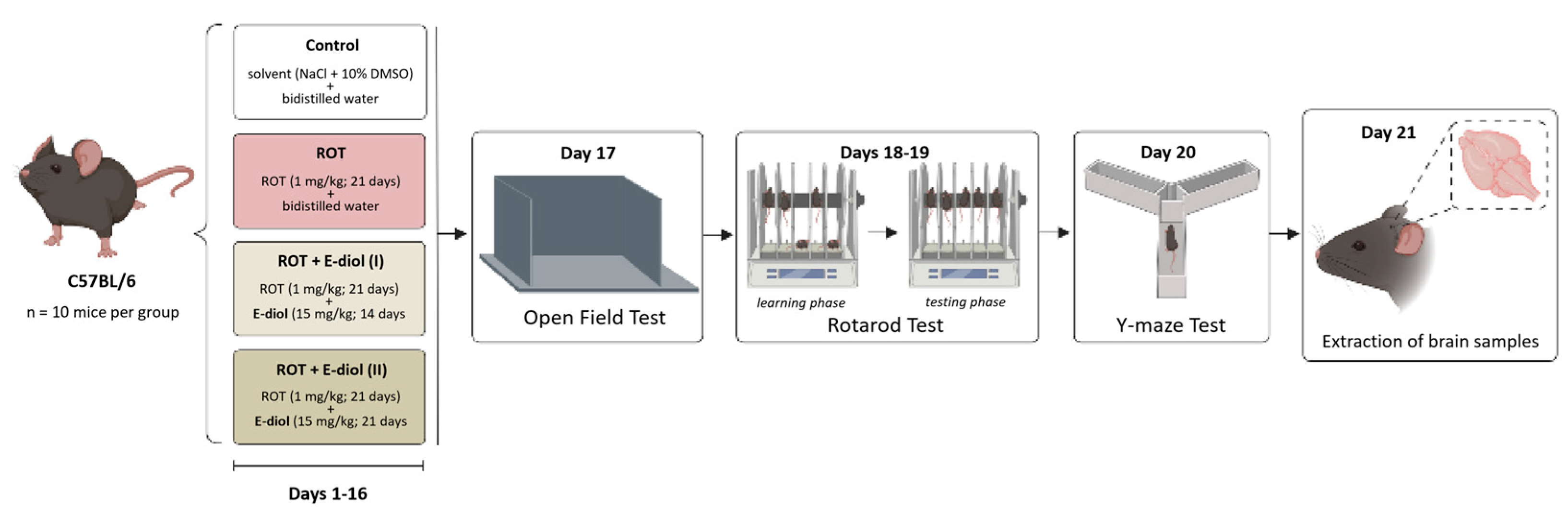 C57BL/6

n = 10 mice per group

Control

solvent (NaCl + 10% DMSO) + bidistilled water

ROT

ROT (1 mg/kg; 21 days) + bidistilled water

ROT + E-diol (I)

ROT (1 mg/kg; 21 days) + E-diol (15 mg/kg; 14 days

ROT + E-diol (II)

ROT (1 mg/kg; 21 days) + E-diol (15 mg/kg; 21 days

Days 1-16

Day 17

Open Field Test

Days 18-19

learning phase

testing phase

Rotarod Test

Day 20

Y-maze Test

Day 21

Extraction of brain samples